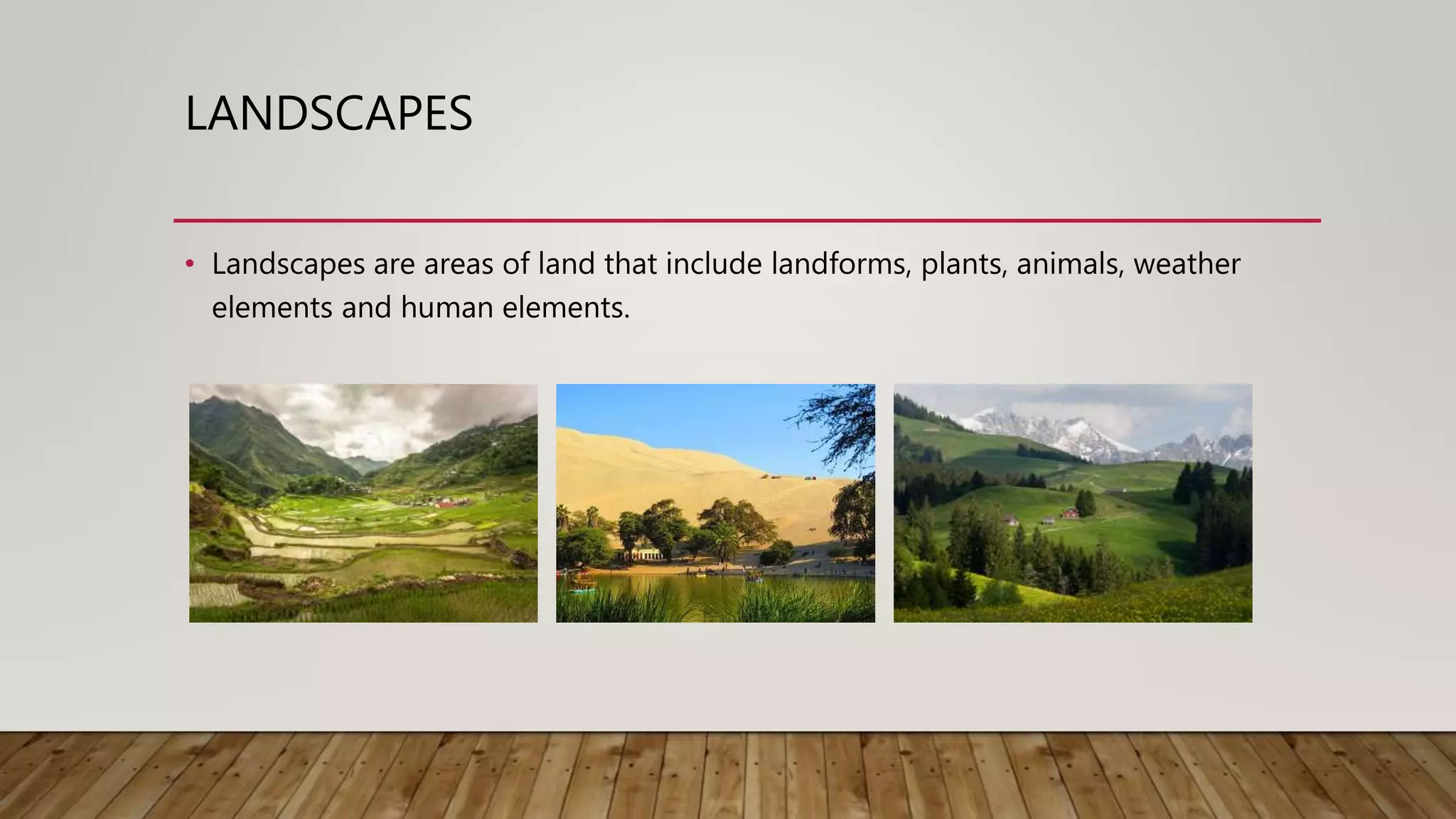 LANDSCAPES

• Landscapes are areas of land that include landforms, plants, animals, weather elements and human elements.